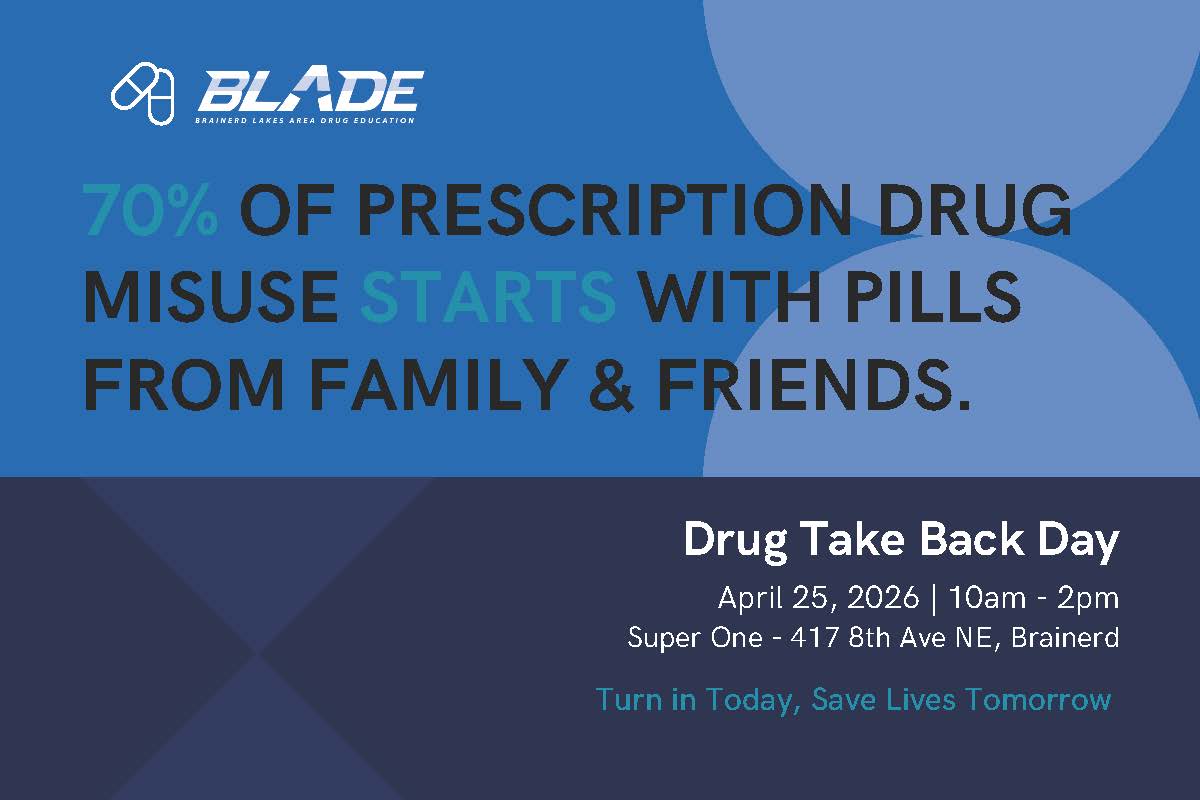 BLADE
BRAINERD LAKES AREA DRUG EDUCATION

70% OF PRESCRIPTION DRUG MISUSE STARTS WITH PILLS FROM FAMILY & FRIENDS.

Drug Take Back Day

April 25, 2026 | 10am - 2pm
Super One - 417 8th Ave NE, Brainerd

Turn in Today, Save Lives Tomorrow